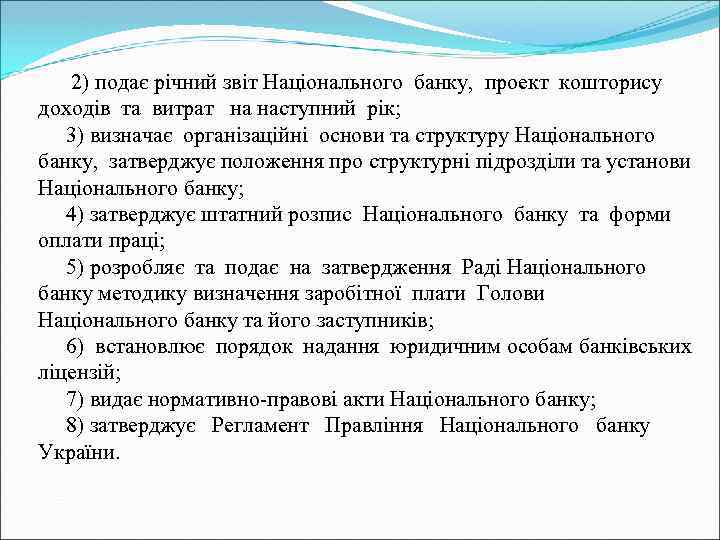 2) подає річний звіт Національного банку, проект кошторису доходів та витрат на наступний рік;

3) визначає організаційні основи та структуру Національного банку, затверджує положення про структурні підрозділи та установи Національного банку;

4) затверджує штатний розпис Національного банку та форми оплати праці;

5) розробляє та подає на затвердження Раді Національного банку методику визначення заробітної плати Голови Національного банку та його заступників;

6) встановлює порядок надання юридичним особам банківських ліцензій;

7) видає нормативно-правові акти Національного банку;

8) затверджує Регламент Правління Національного банку України.